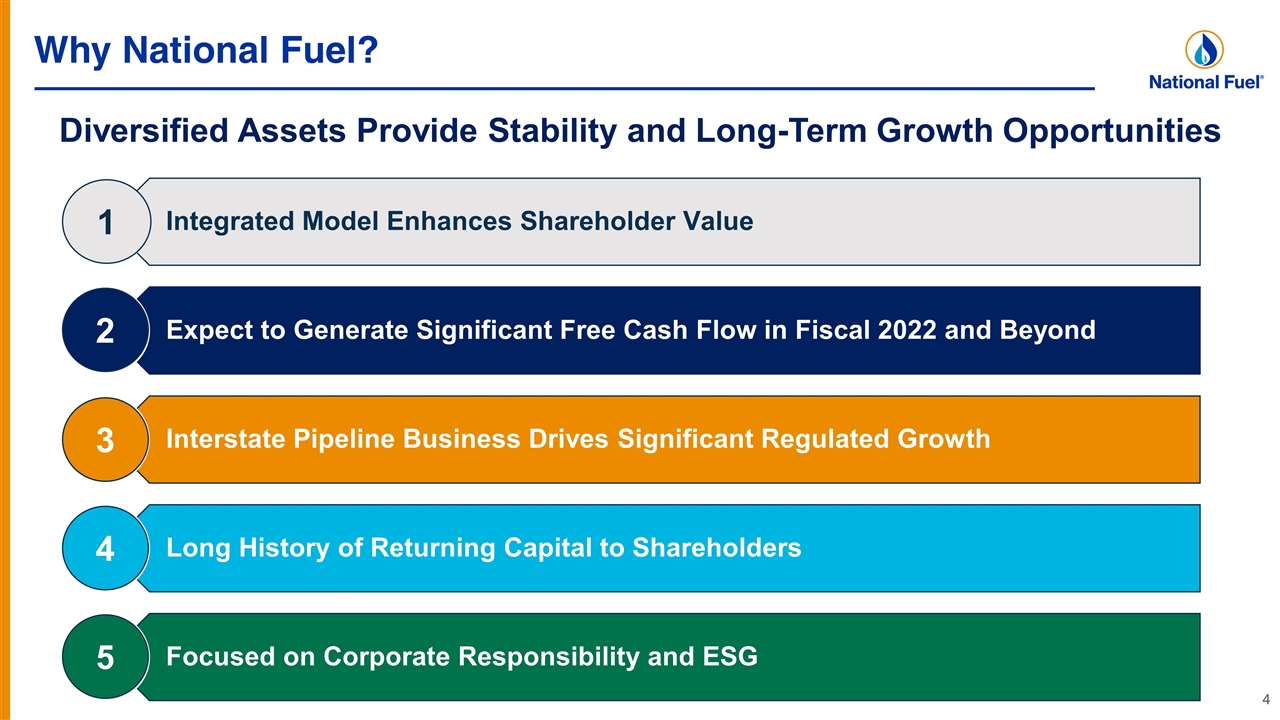 Why National Fuel?

National Fuel®

Diversified Assets Provide Stability and Long-Term Growth Opportunities

1 Integrated Model Enhances Shareholder Value

2 Expect to Generate Significant Free Cash Flow in Fiscal 2022 and Beyond

3 Interstate Pipeline Business Drives Significant Regulated Growth

4 Long History of Returning Capital to Shareholders

5 Focused on Corporate Responsibility and ESG

4